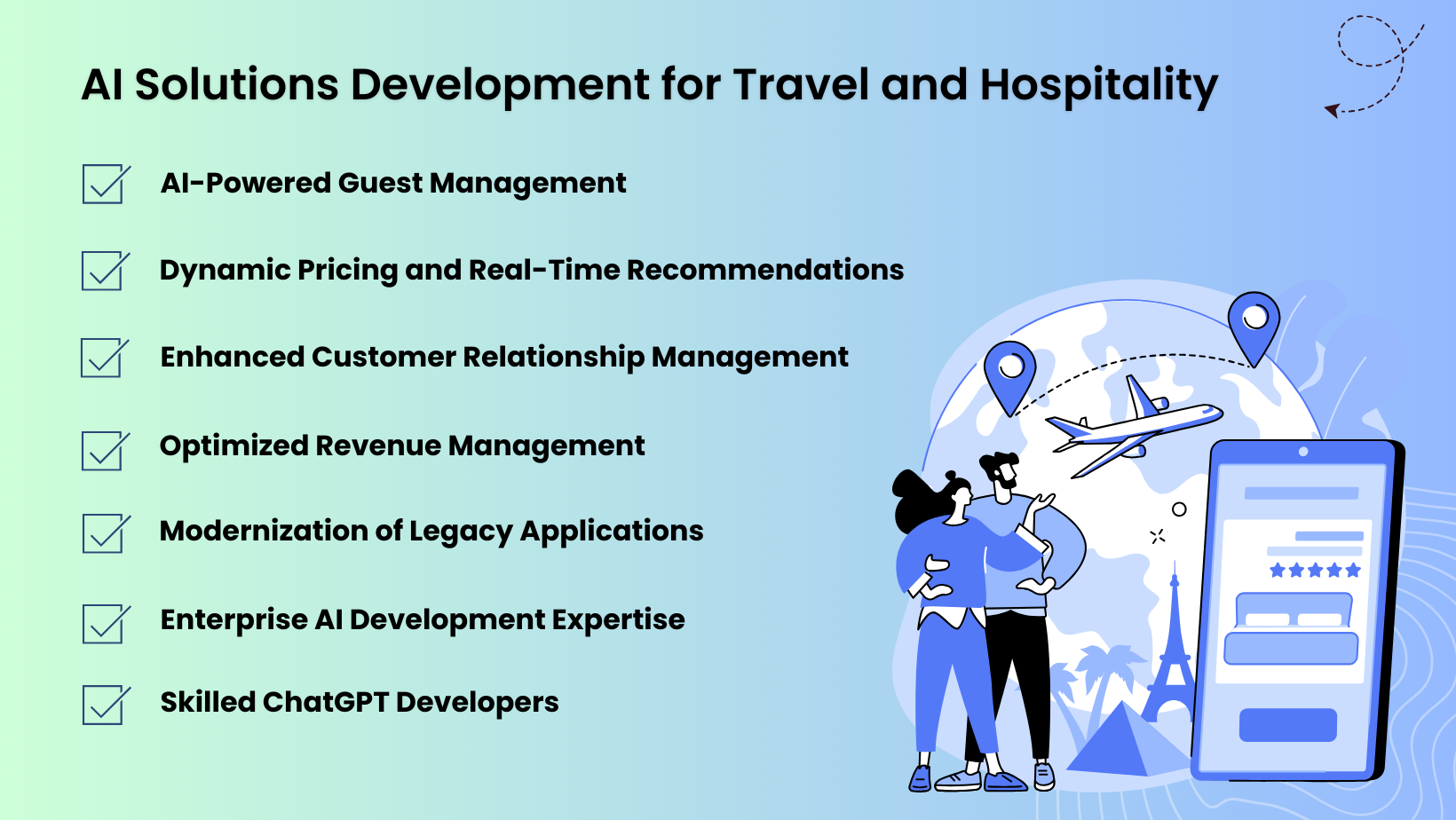 AI Solutions Development for Travel and Hospitality

AI-Powered Guest Management

Dynamic Pricing and Real-Time Recommendations

Enhanced Customer Relationship Management

Optimized Revenue Management

Modernization of Legacy Applications

Enterprise AI Development Expertise

Skilled ChatGPT Developers